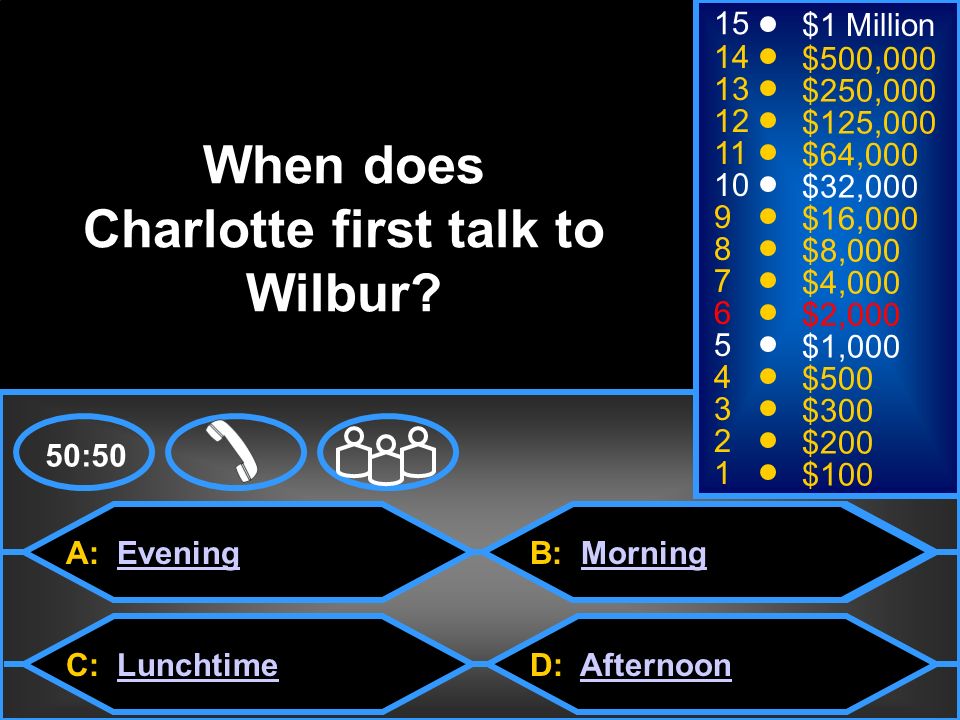 When does Charlotte first talk to Wilbur?

15 $1 Million
14 $500,000
13 $250,000
12 $125,000
11 $64,000
10 $32,000
9 $16,000
8 $8,000
7 $4,000
6 $2,000
5 $1,000
4 $500
3 $300
2 $200
1 $100

50:50

A: Evening
B: Morning
C: Lunchtime
D: Afternoon